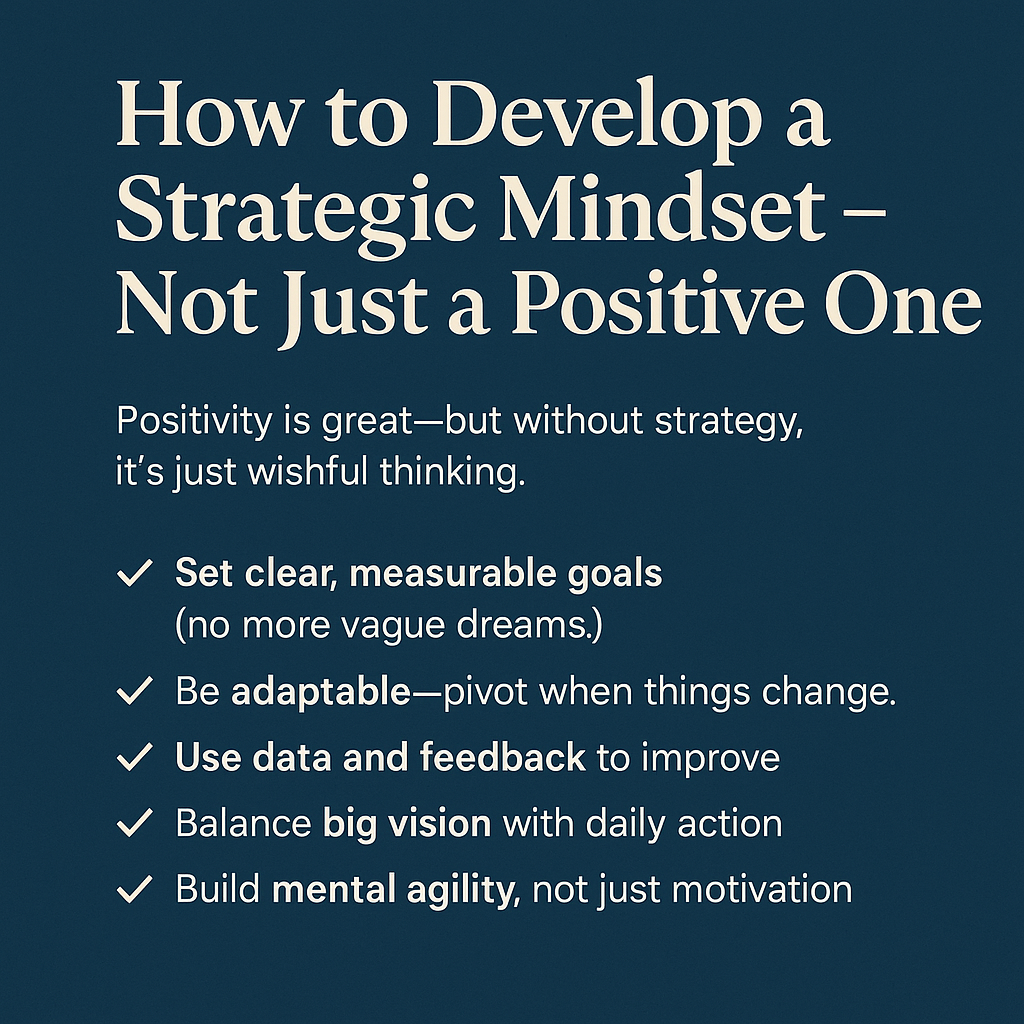 How to Develop a Strategic Mindset – Not Just a Positive One

Positivity is great—but without strategy, it's just wishful thinking.

✓ Set clear, measurable goals (no more vague dreams.)

✓ Be adaptable—pivot when things change.

✓ Use data and feedback to improve

✓ Balance big vision with daily action

✓ Build mental agility, not just motivation